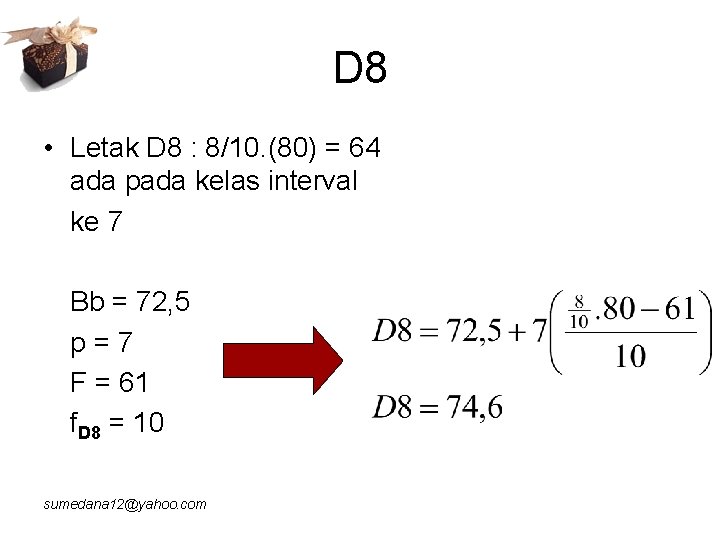 D8

• Letak D8 : 8/10.(80) = 64 ada pada kelas interval ke 7

Bb = 72,5
p = 7
F = 61
$f_{D8}$ = 10

$D8 = 72,5 + 7\left(\frac{\frac{8}{10}.80 - 61}{10}\right)$

$D8 = 74,6$

sumedana12@yahoo.com